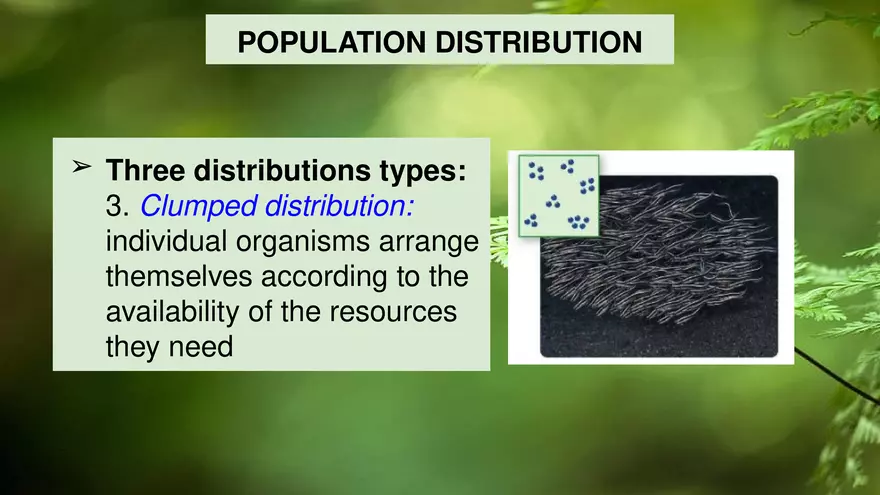 POPULATION DISTRIBUTION

➢ Three distributions types:
3. Clumped distribution: individual organisms arrange themselves according to the availability of the resources they need